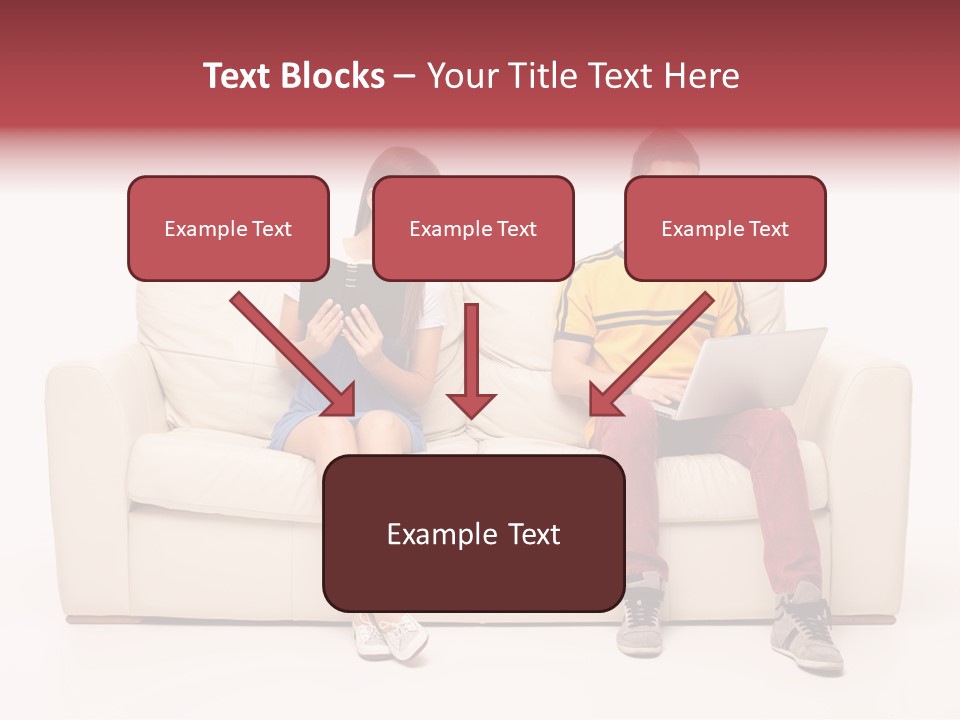 Text Blocks – Your Title Text Here

Example Text

Example Text

Example Text

Example Text